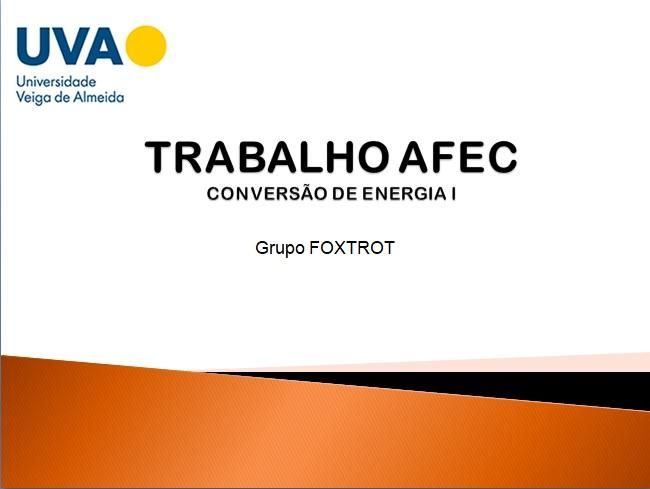 UVA
Universidade
Veiga de Almeida

TRABALHO AFEC
CONVERSÃO DE ENERGIA I

Grupo FOXTROT